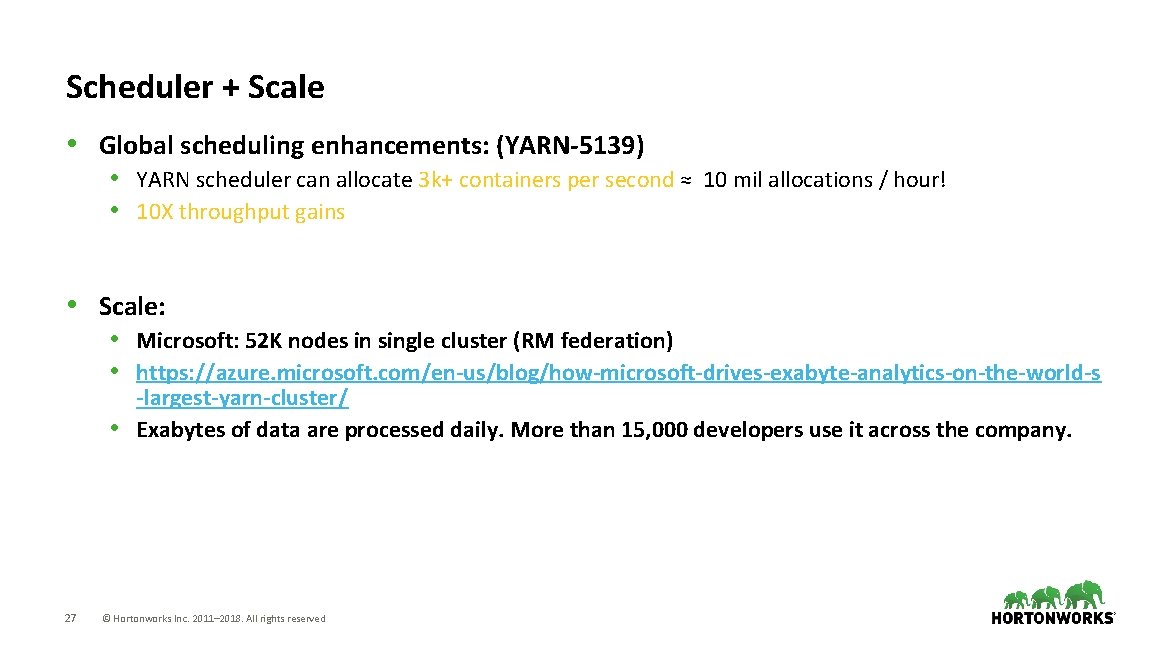 Scheduler + Scale

• Global scheduling enhancements: (YARN-5139)

• YARN scheduler can allocate 3k+ containers per second ≈ 10 mil allocations / hour!
• 10X throughput gains

• Scale:

• Microsoft: 52K nodes in single cluster (RM federation)
• https://azure.microsoft.com/en-us/blog/how-microsoft-drives-exabyte-analytics-on-the-world-s-largest-yarn-cluster/
• Exabytes of data are processed daily. More than 15,000 developers use it across the company.

27 © Hortonworks Inc. 2011–2018. All rights reserved

HORTONWORKS